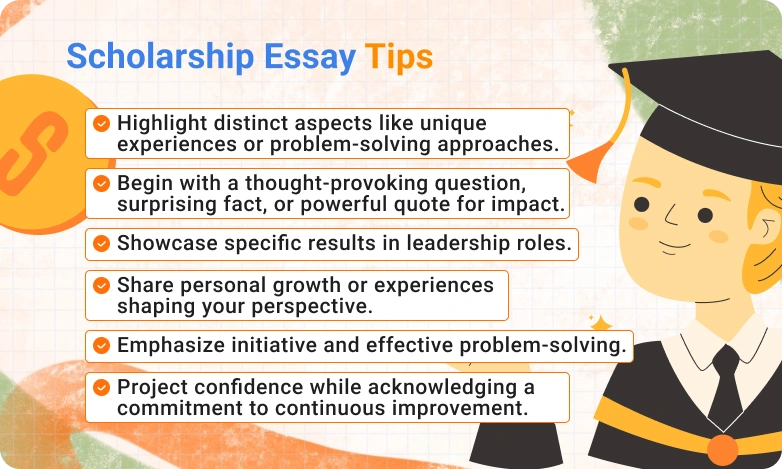 Scholarship Essay Tips

Highlight distinct aspects like unique experiences or problem-solving approaches.

Begin with a thought-provoking question, surprising fact, or powerful quote for impact.

Showcase specific results in leadership roles.

Share personal growth or experiences shaping your perspective.

Emphasize initiative and effective problem-solving.

Project confidence while acknowledging a commitment to continuous improvement.